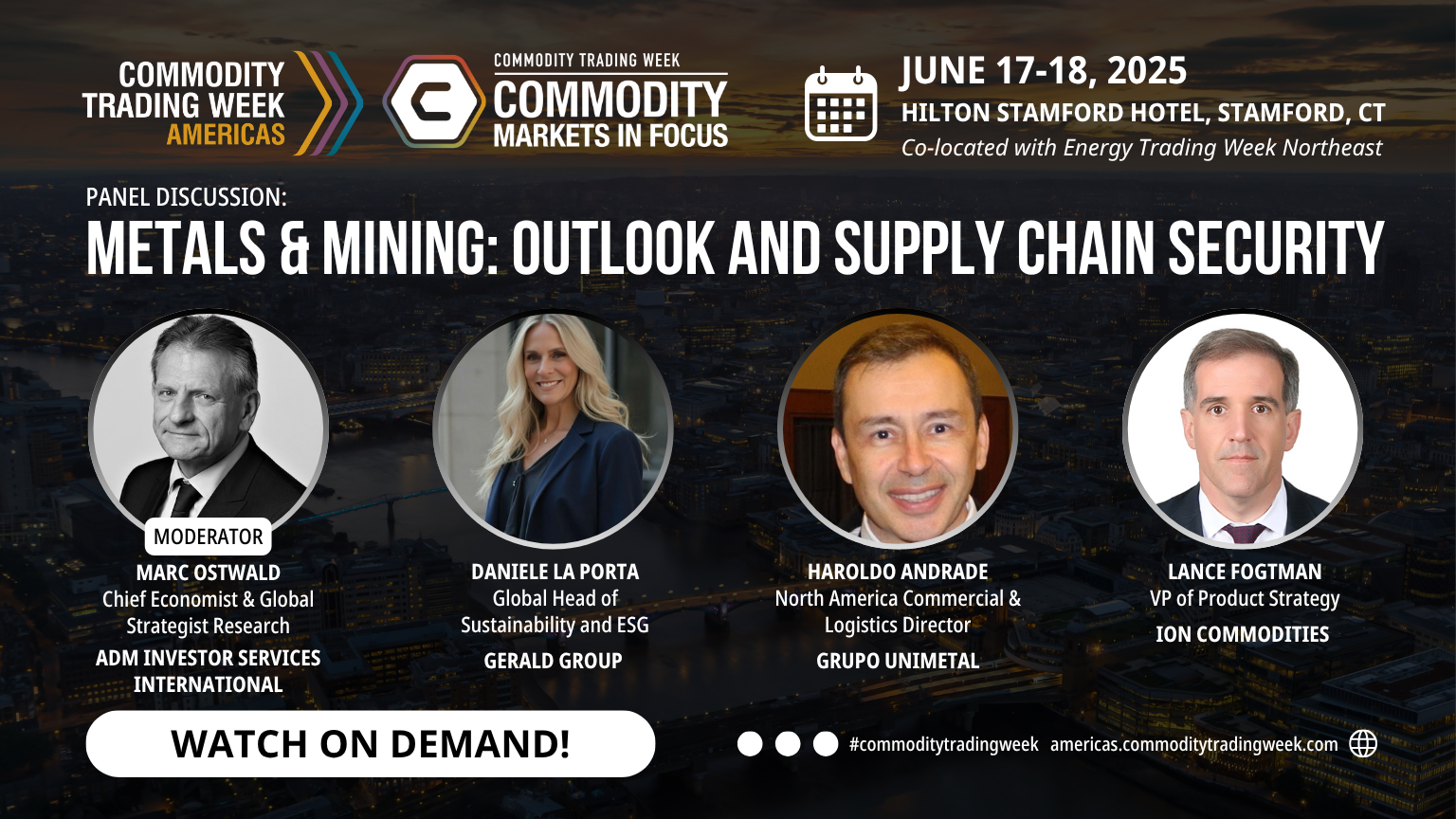 COMMODITY TRADING WEEK AMERICAS

COMMODITY TRADING WEEK
COMMODITY MARKETS IN FOCUS

JUNE 17-18, 2025
HILTON STAMFORD HOTEL, STAMFORD, CT
Co-located with Energy Trading Week Northeast

PANEL DISCUSSION:
METALS & MINING: OUTLOOK AND SUPPLY CHAIN SECURITY

MODERATOR
MARC OSTWALD
Chief Economist & Global Strategist Research
ADM INVESTOR SERVICES INTERNATIONAL

DANIELE LA PORTA
Global Head of Sustainability and ESG
GERALD GROUP

HAROLDO ANDRADE
North America Commercial & Logistics Director
GRUPO UNIMETAL

LANCE FOGTMAN
VP of Product Strategy
ION COMMODITIES

WATCH ON DEMAND!

#commoditytradingweek americas.commoditytradingweek.com